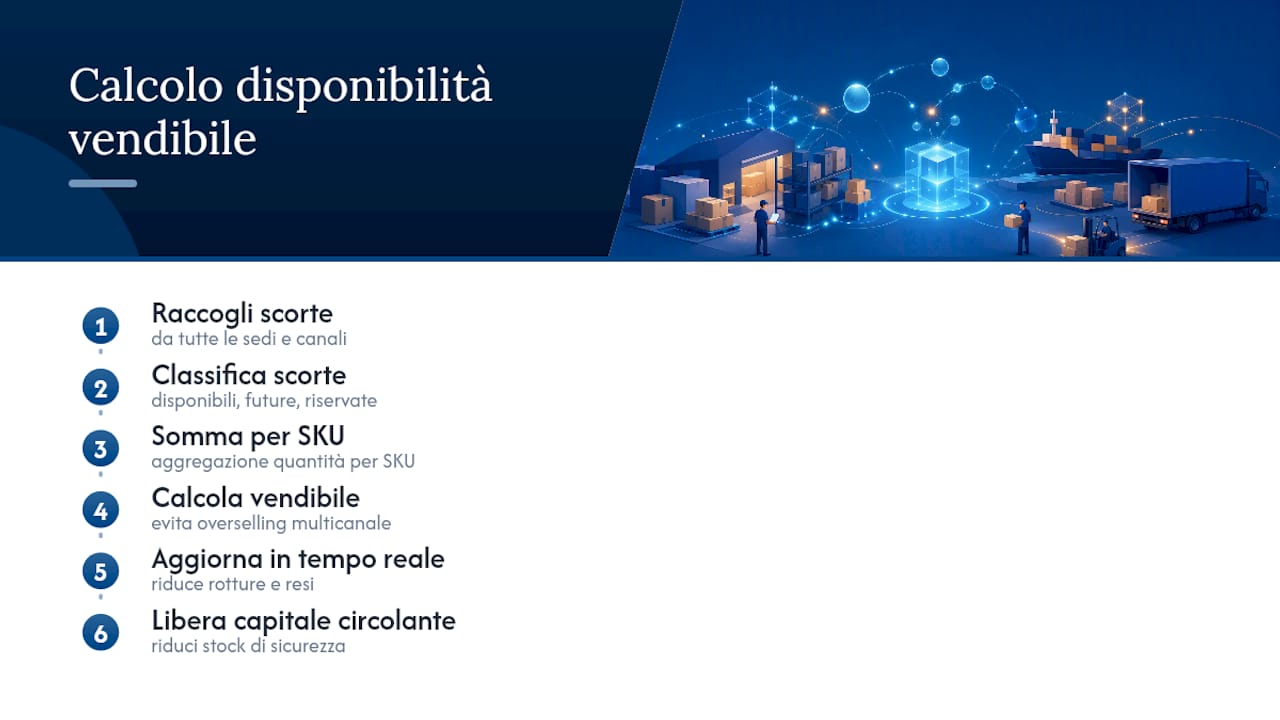 Calcolo disponibilità vendibile

1
Raccogli scorte
da tutte le sedi e canali

2
Classifica scorte
disponibili, future, riservate

3
Somma per SKU
aggregazione quantità per SKU

4
Calcola vendibile
evita overselling multicanale

5
Aggiorna in tempo reale
riduce rotture e resi

6
Libera capitale circolante
riduci stock di sicurezza